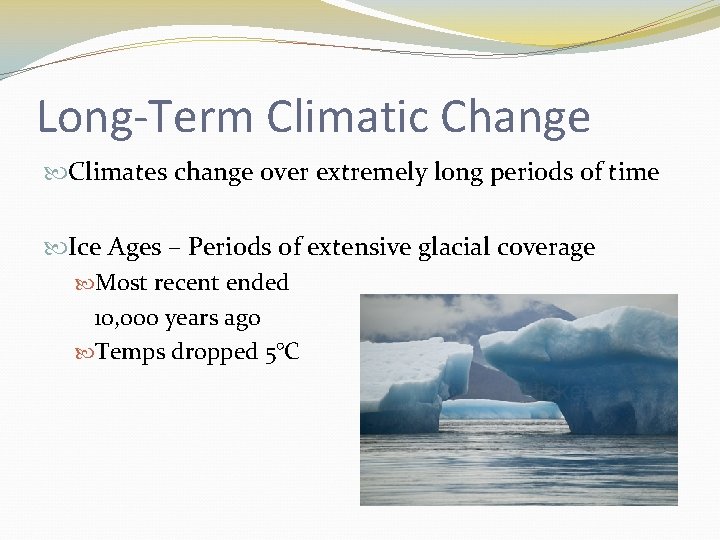 Long-Term Climatic Change

Climates change over extremely long periods of time

Ice Ages – Periods of extensive glacial coverage

Most recent ended 10,000 years ago

Temps dropped 5°C